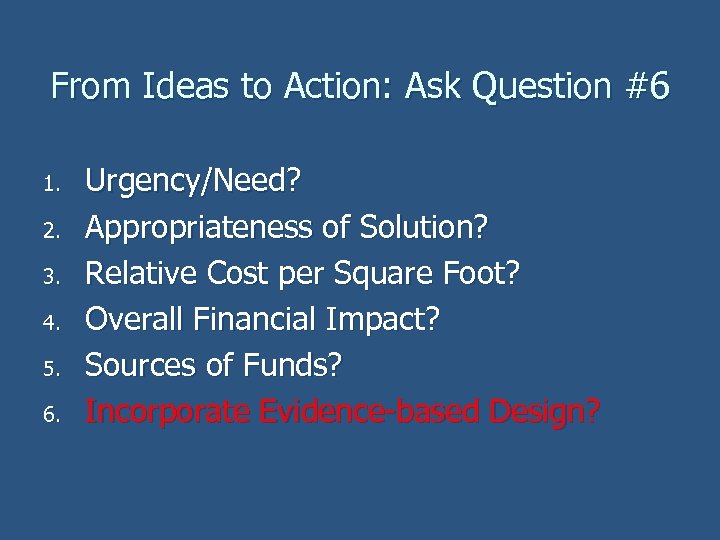 From Ideas to Action: Ask Question #6

1. Urgency/Need?
2. Appropriateness of Solution?
3. Relative Cost per Square Foot?
4. Overall Financial Impact?
5. Sources of Funds?
6. Incorporate Evidence-based Design?